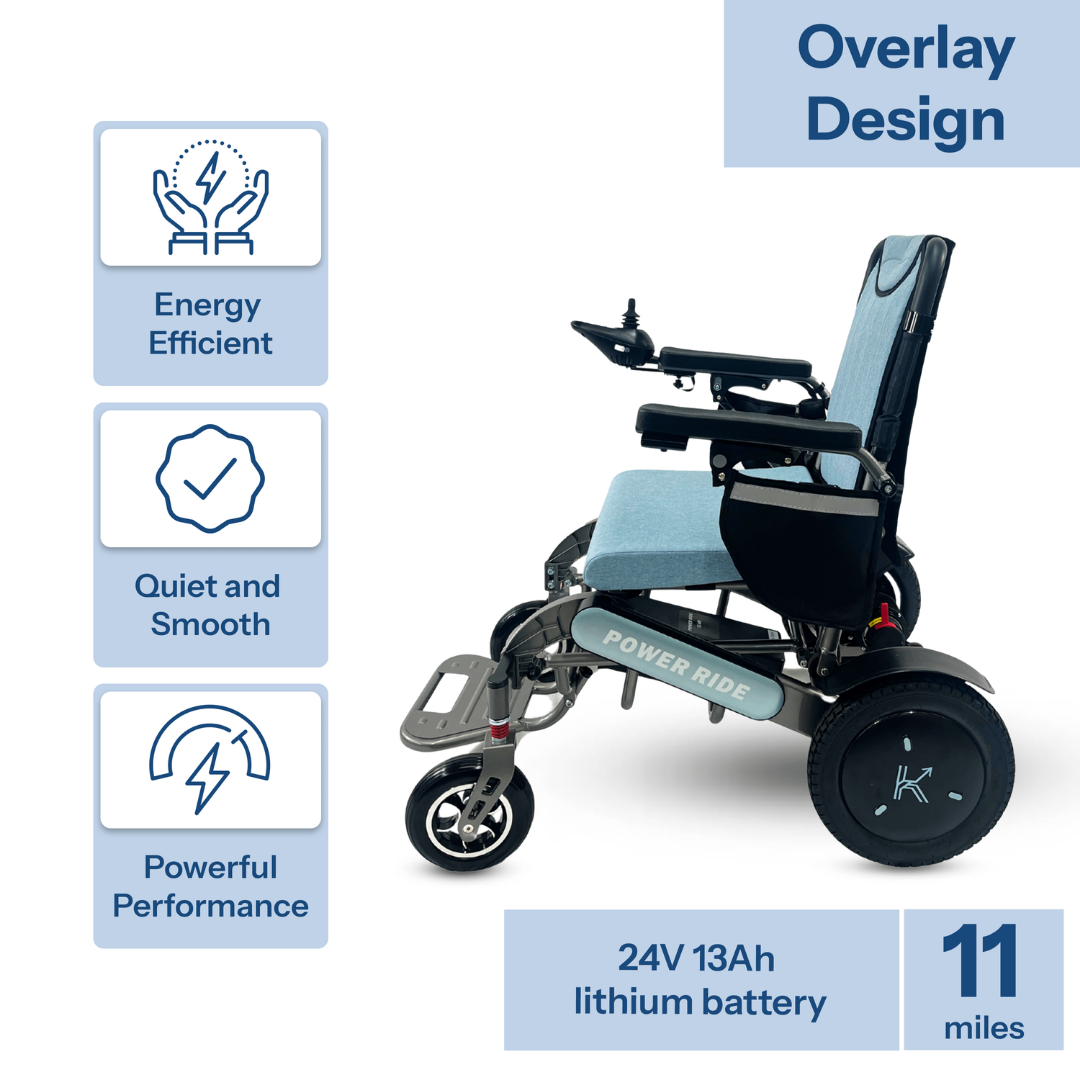 Overlay Design

Energy Efficient

Quiet and Smooth

Powerful Performance

POWER RIDE

24V 13Ah lithium battery

11 miles